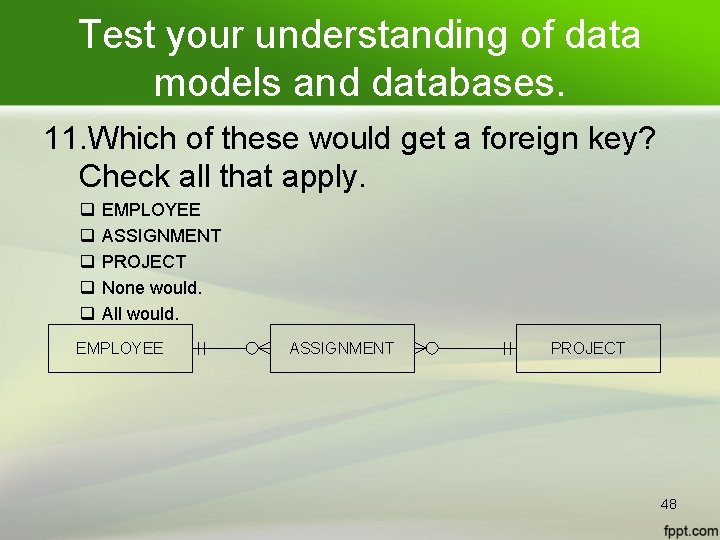 Test your understanding of data models and databases.

11.Which of these would get a foreign key? Check all that apply.

❑ EMPLOYEE
❑ ASSIGNMENT
❑ PROJECT
❑ None would.
❑ All would.

EMPLOYEE
ASSIGNMENT
PROJECT

48

fppt.com